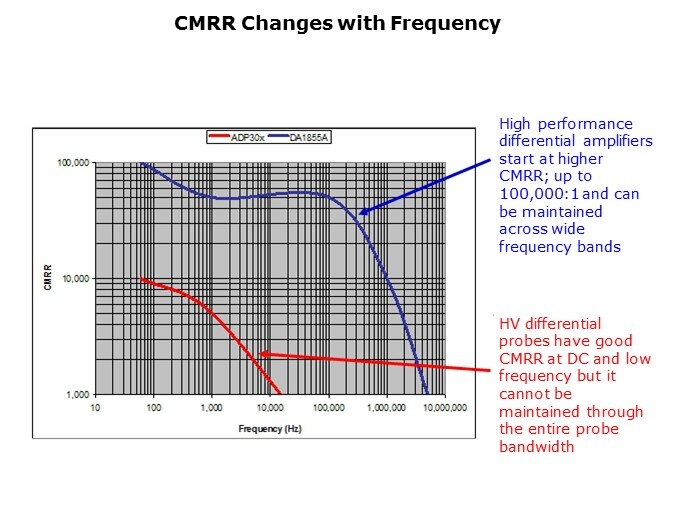 CMRR Changes with Frequency

ADP30x DA1855A

100,000

10,000

1,000

CMRR

10 100 1,000 10,000 100,000 1,000,000 10,000,000

Frequency (Hz)

High performance differential amplifiers start at higher CMRR; up to 100,000:1 and can be maintained across wide frequency bands

HV differential probes have good CMRR at DC and low frequency but it cannot be maintained through the entire probe bandwidth